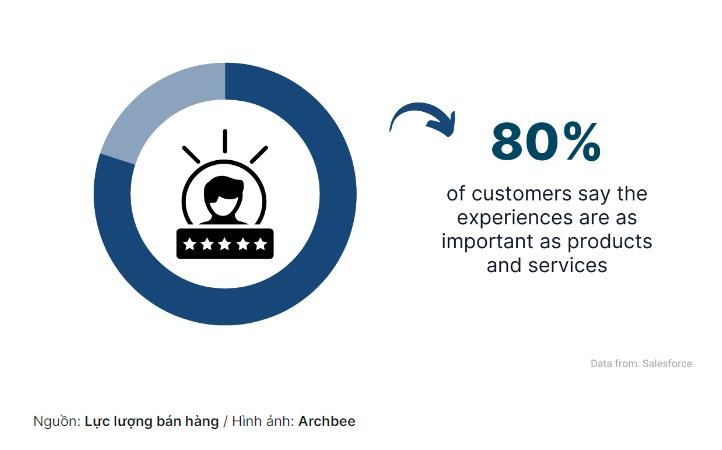 80%

of customers say the experiences are as important as products and services

Data from: Salesforce

Nguồn: Lực lượng bán hàng / Hình ảnh: Archbee